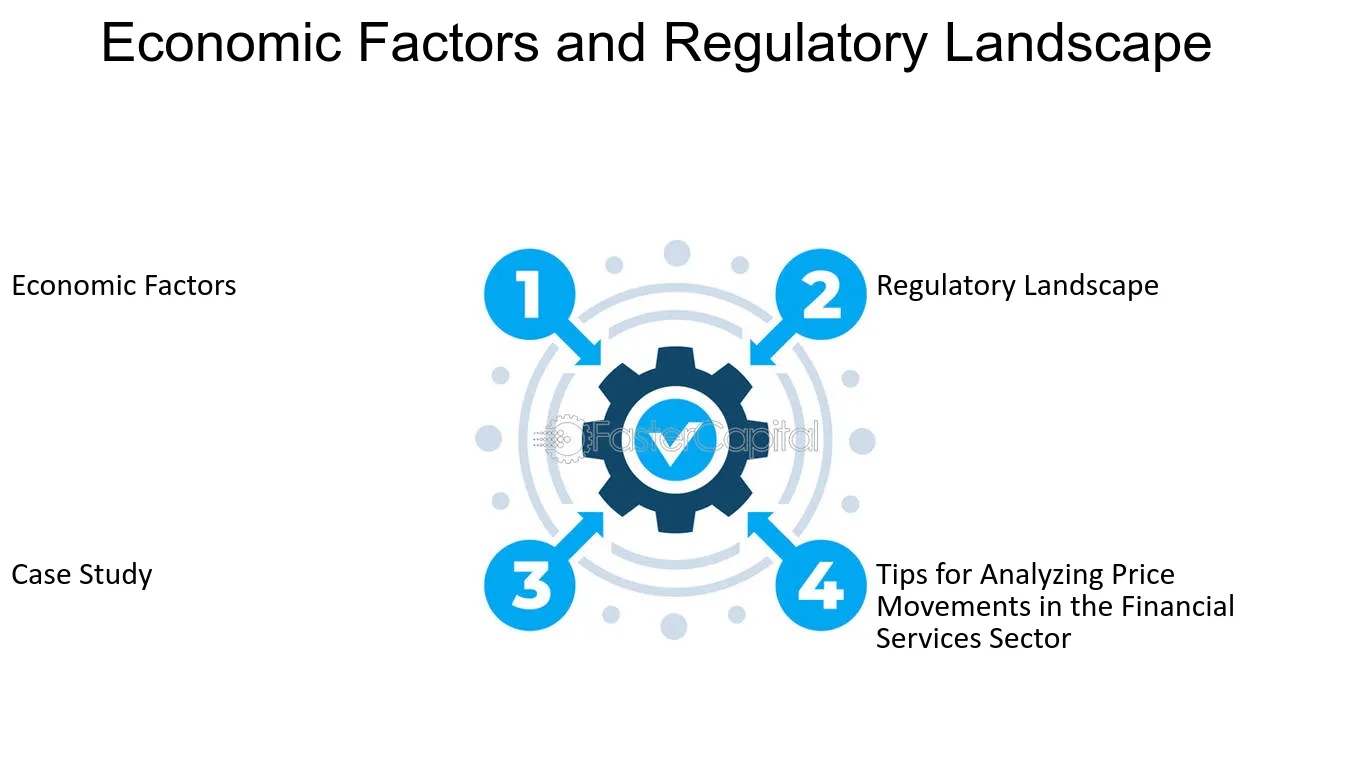 Economic Factors and Regulatory Landscape

Economic Factors

1

2

Regulatory Landscape

Case Study

3

4

Tips for Analyzing Price Movements in the Financial Services Sector

FasterCapital